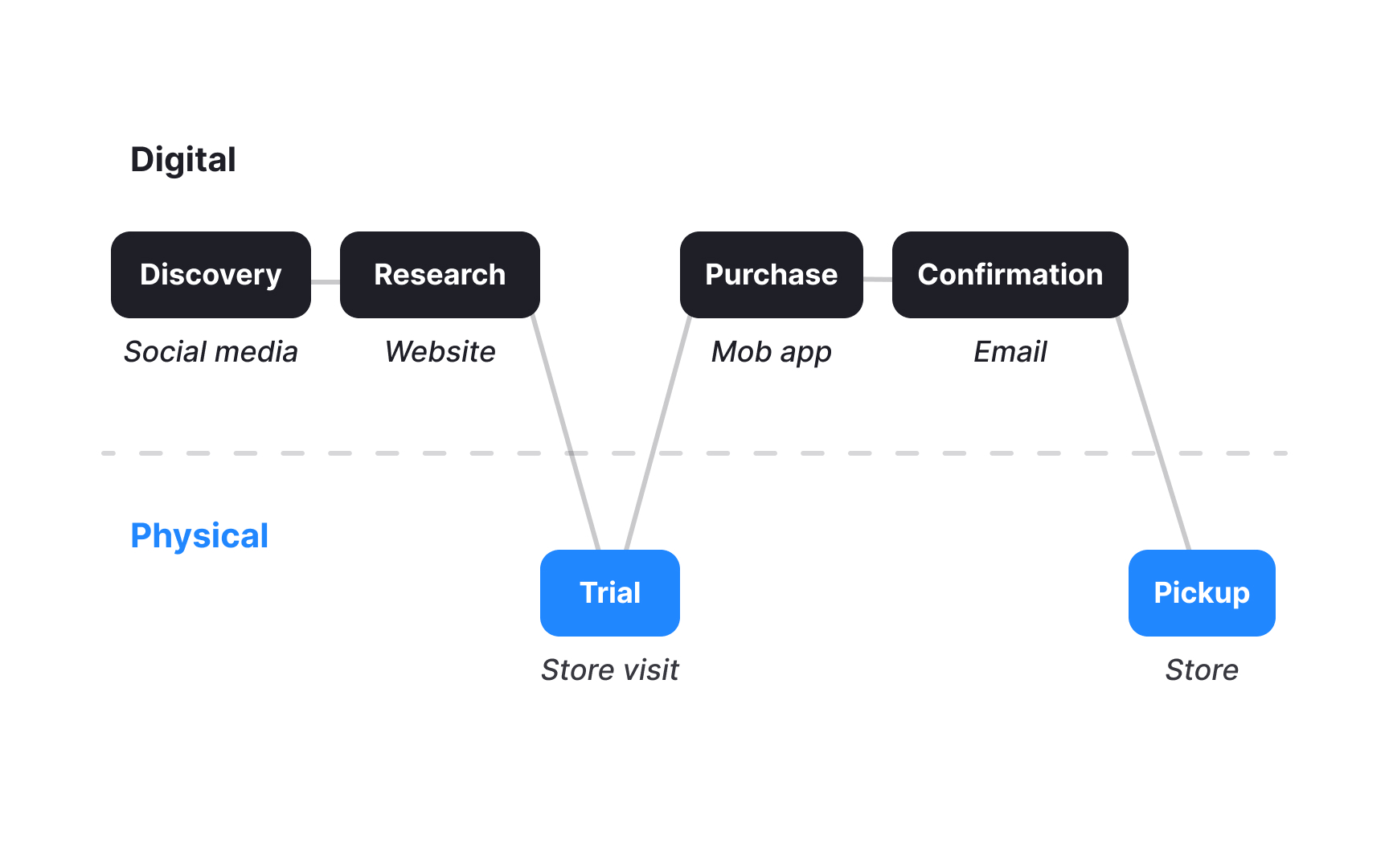 Digital

Discovery
Social media

Research
Website

Purchase
Mob app

Confirmation
Email

Physical

Trial
Store visit

Pickup
Store